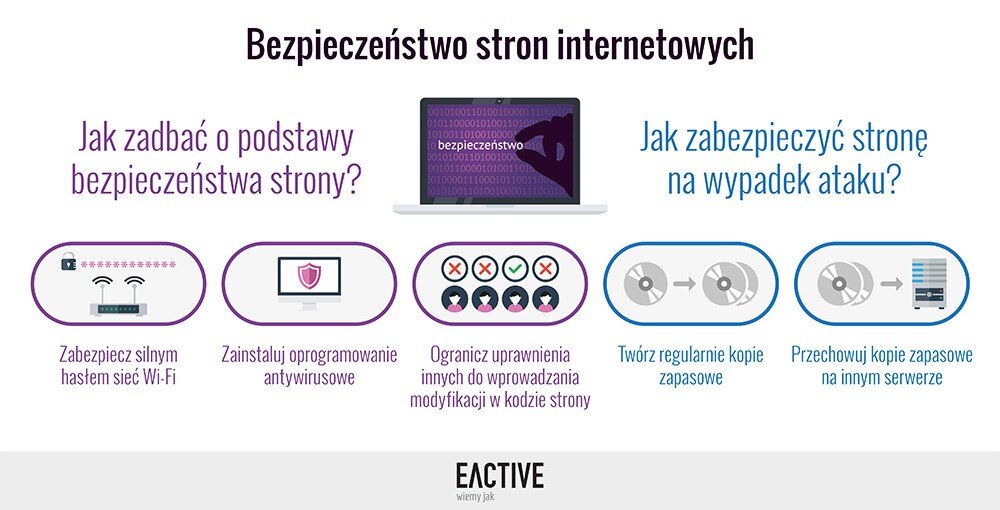 Bezpieczeństwo stron internetowych

Jak zadbać o podstawy bezpieczeństwa strony?

bezpieczeństwo

Jak zabezpieczyć stronę na wypadek ataku?

************

Zabezpiecz silnym hasłem sieć Wi-Fi

Zainstaluj oprogramowanie antywirusowe

Ogranicz uprawnienia innych do wprowadzania modyfikacji w kodzie strony

Twórz regularnie kopie zapasowe

Przechowuj kopie zapasowe na innym serwerze

EACTIVE
wiemy jak